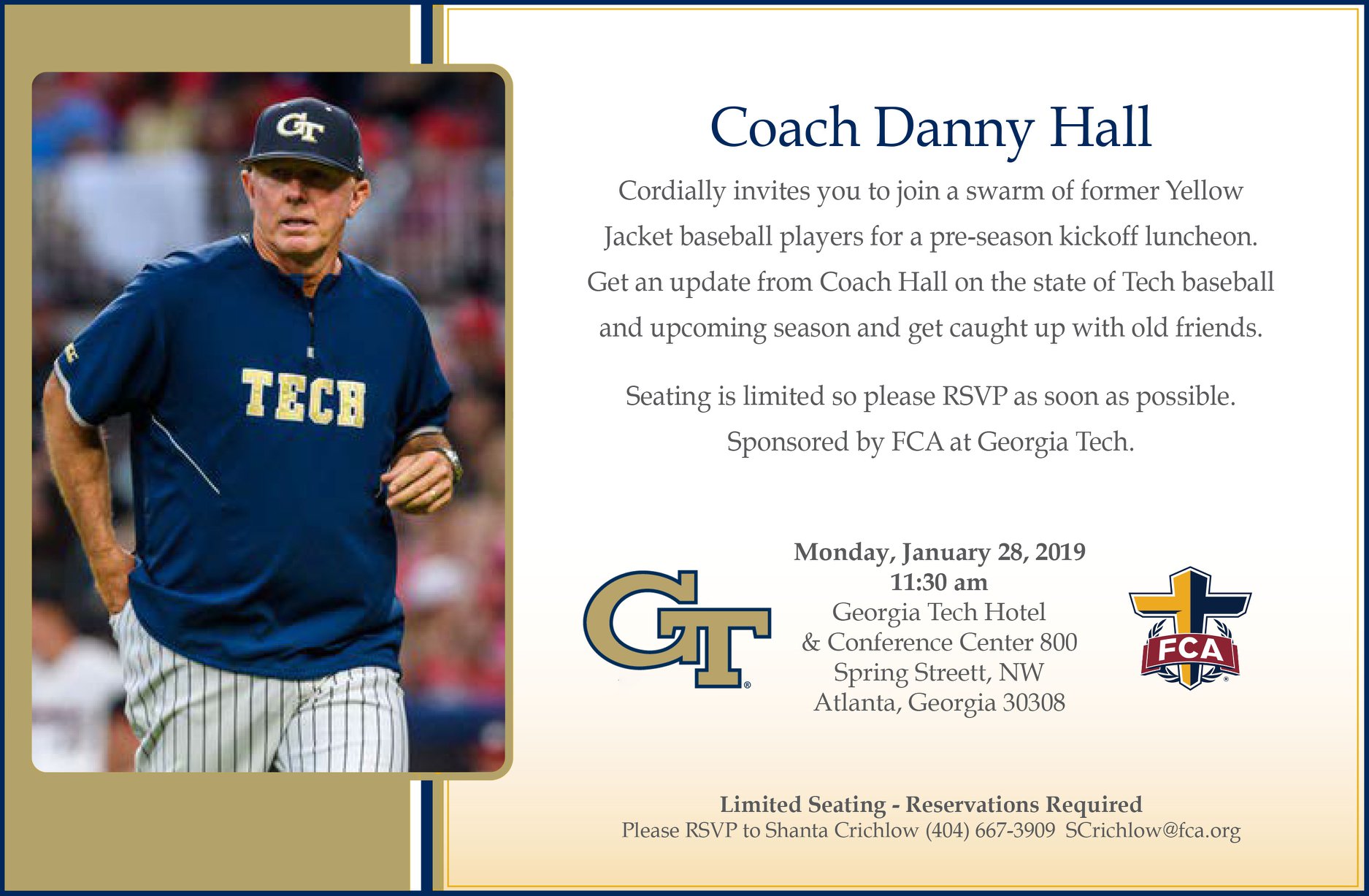 GT

TECH

Coach Danny Hall

Cordially invites you to join a swarm of former Yellow Jacket baseball players for a pre-season kickoff luncheon. Get an update from Coach Hall on the state of Tech baseball and upcoming season and get caught up with old friends.

Seating is limited so please RSVP as soon as possible. Sponsored by FCA at Georgia Tech.

GT

Monday, January 28, 2019
11:30 am
Georgia Tech Hotel
& Conference Center 800
Spring Streett, NW
Atlanta, Georgia 30308

FCA

Limited Seating - Reservations Required
Please RSVP to Shanta Crichlow (404) 667-3909 SCrichlow@fca.org